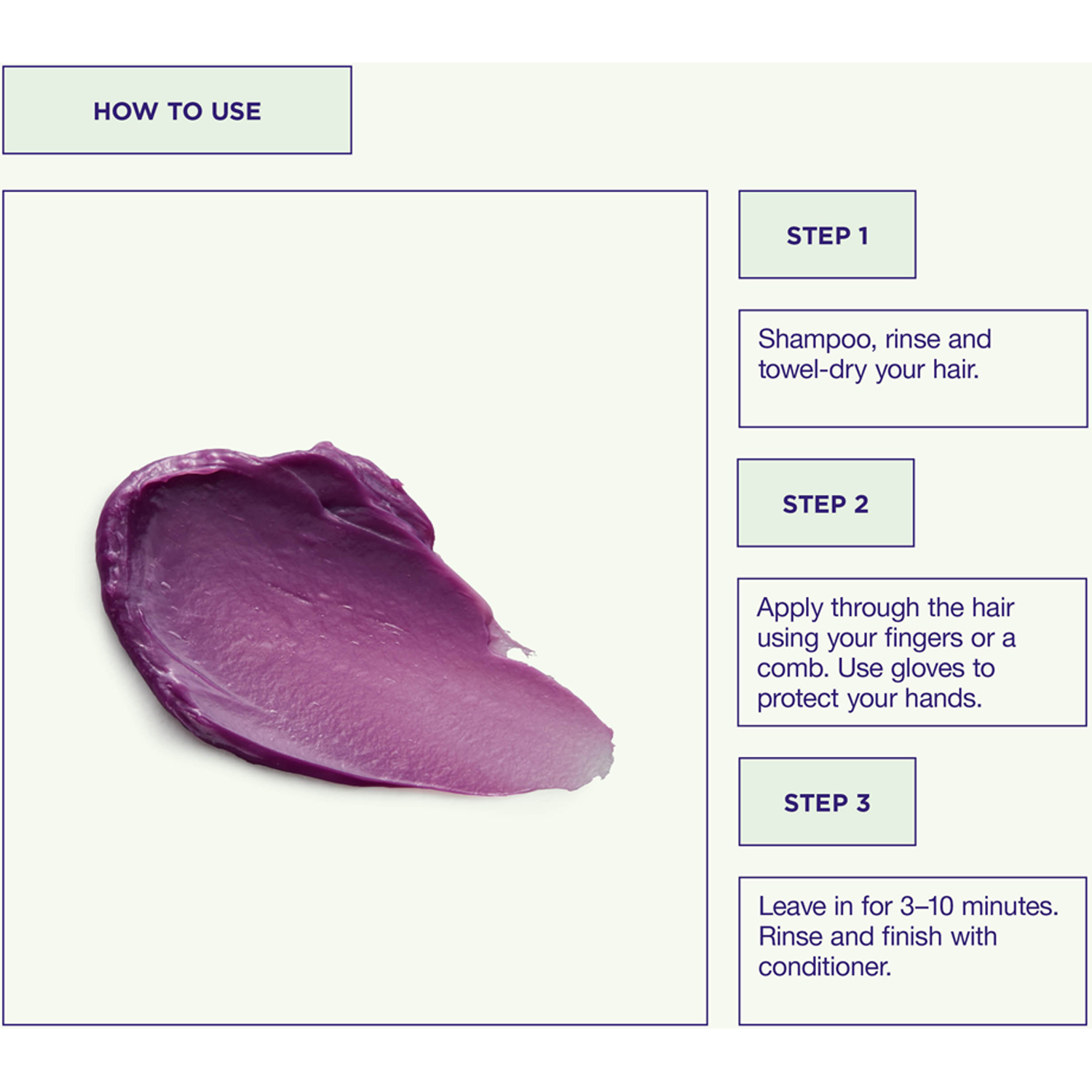 HOW TO USE

STEP 1

Shampoo, rinse and towel-dry your hair.

STEP 2

Apply through the hair using your fingers or a comb. Use gloves to protect your hands.

STEP 3

Leave in for 3–10 minutes. Rinse and finish with conditioner.